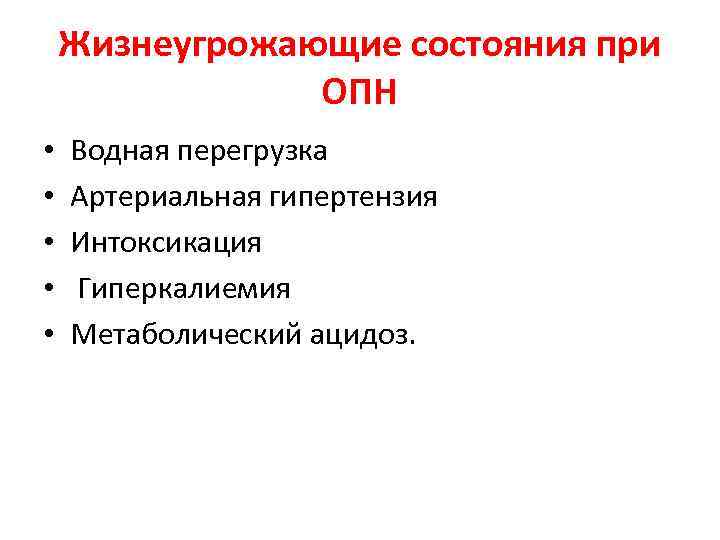 Жизнеугрожающие состояния при ОПН

• Водная перегрузка
• Артериальная гипертензия
• Интоксикация
• Гиперкалиемия
• Метаболический ацидоз.